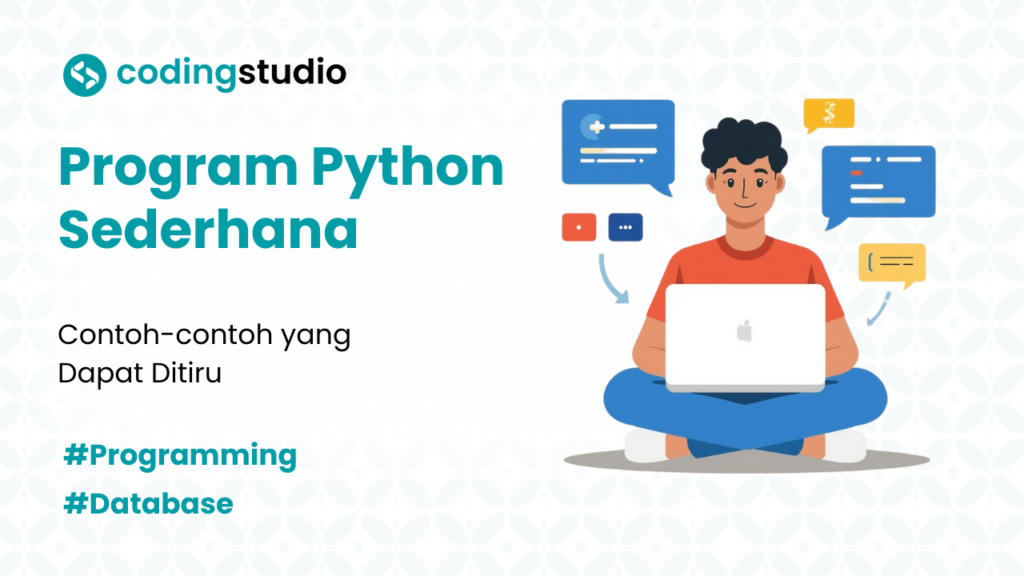 codingstudio

Program Python Sederhana

Contoh-contoh yang Dapat Ditiru

#Programming

#Database